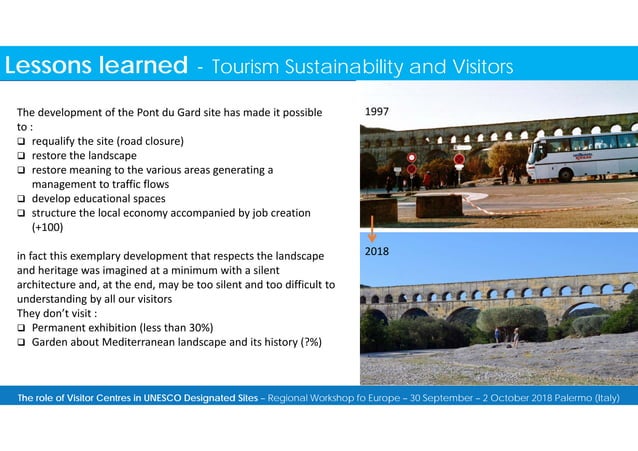 Lessons learned - Tourism Sustainability and Visitors

The development of the Pont du Gard site has made it possible to :
❑ requalify the site (road closure)
❑ restore the landscape
❑ restore meaning to the various areas generating a management to traffic flows
❑ develop educational spaces
❑ structure the local economy accompanied by job creation (+100)

in fact this exemplary development that respects the landscape and heritage was imagined at a minimum with a silent architecture and, at the end, may be too silent and too difficult to understanding by all our visitors
They don't visit :
❑ Permanent exhibition (less than 30%)
❑ Garden about Mediterranean landscape and its history (?%)

1997

2018

The role of Visitor Centres in UNESCO Designated Sites – Regional Workshop fo Europe – 30 September – 2 October 2018 Palermo (Italy)